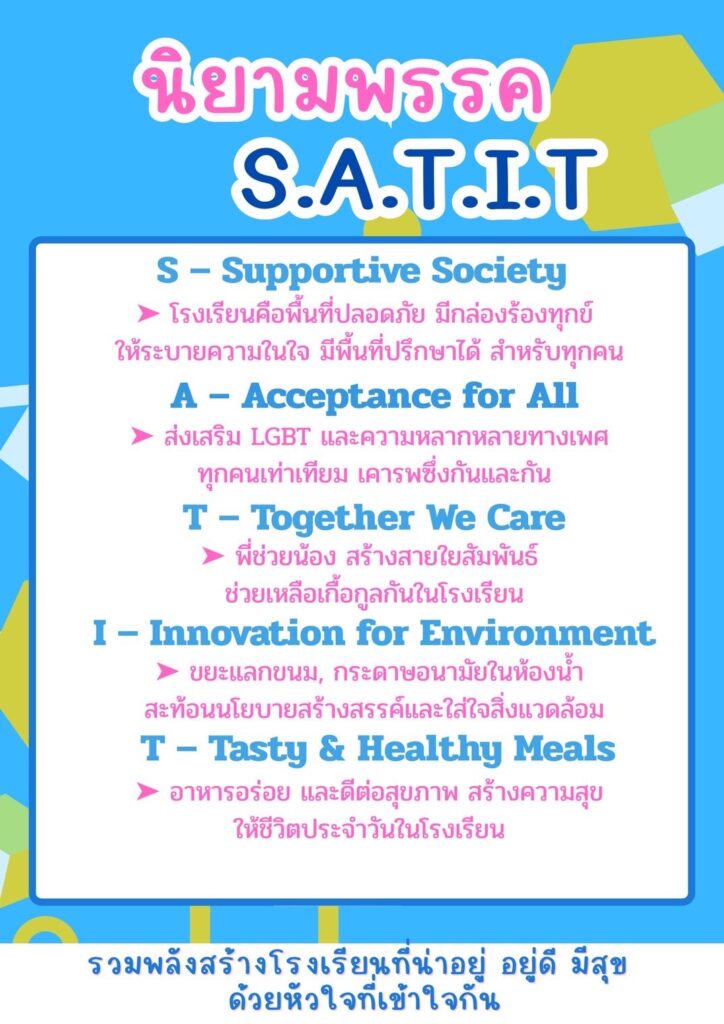 นิยามพรรค
S.A.T.I.T

S – Supportive Society
➤ โรงเรียนคือพื้นที่ปลอดภัย มีกล่องร้องทุกข์ ให้ระบายความในใจ มีพื้นที่ปรึกษาได้ สำหรับทุกคน

A – Acceptance for All
➤ ส่งเสริม LGBT และความหลากหลายทางเพศ ทุกคนเท่าเทียม เคารพซึ่งกันและกัน

T – Together We Care
➤ พี่ช่วยน้อง สร้างสายใยสัมพันธ์ ช่วยเหลือเกื้อกูลกันในโรงเรียน

I – Innovation for Environment
➤ ขยะแลกขนม, กระดาษอนามัยในห้องน้ำ สะท้อนนโยบายสร้างสรรค์และใส่ใจสิ่งแวดล้อม

T – Tasty & Healthy Meals
➤ อาหารอร่อย และดีต่อสุขภาพ สร้างความสุข ให้ชีวิตประจำวันในโรงเรียน

รวมพลังสร้างโรงเรียนที่น่าอยู่ อยู่ดี มีสุข ด้วยหัวใจที่เข้าใจกัน